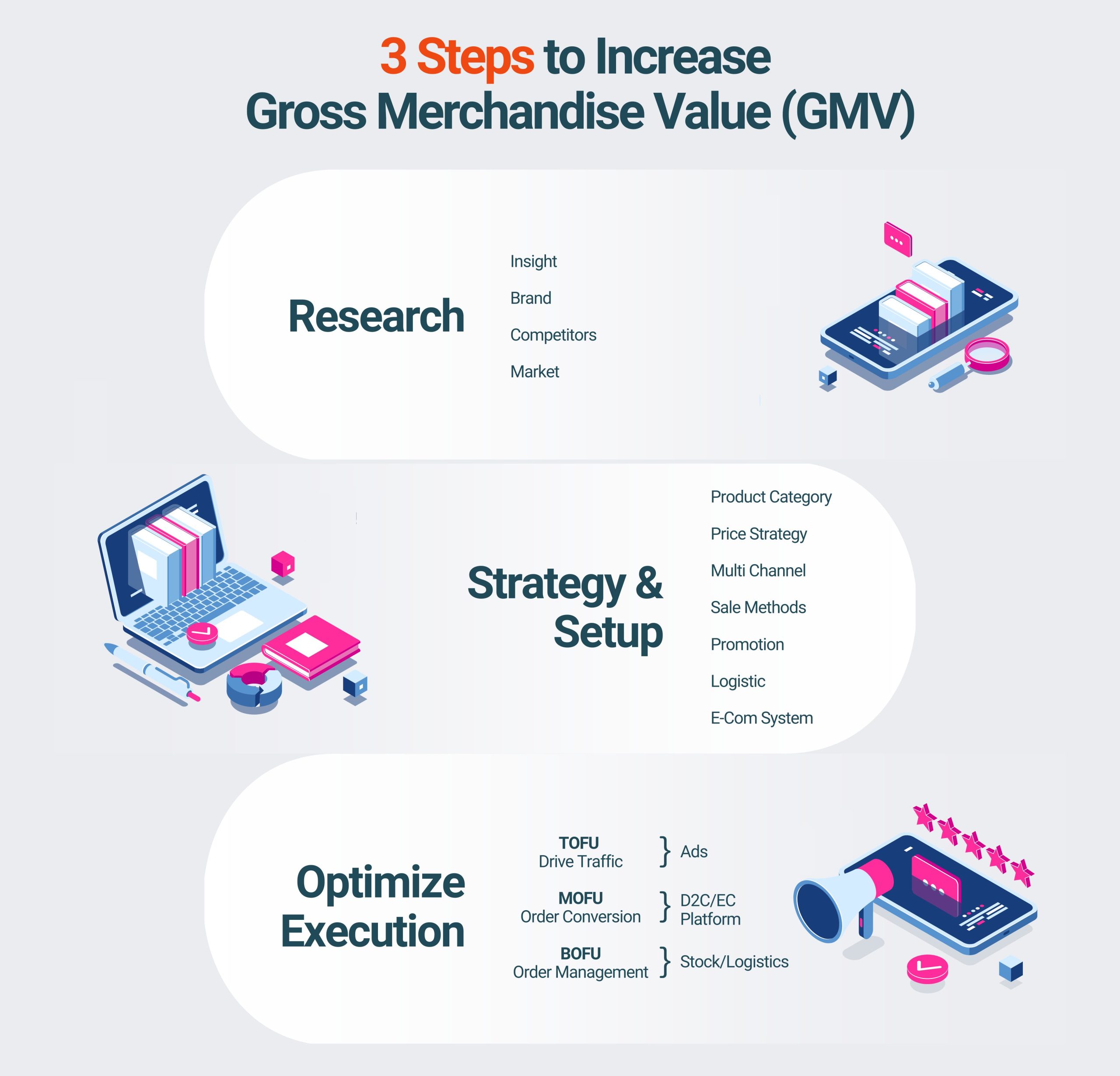 3 Steps to Increase Gross Merchandise Value (GMV)

Research

Insight

Brand

Competitors

Market

Strategy & Setup

Product Category

Price Strategy

Multi Channel

Sale Methods

Promotion

Logistic

E-Com System

Optimize Execution

TOFU
Drive Traffic } Ads

MOFU
Order Conversion } D2C/EC Platform

BOFU
Order Management } Stock/Logistics